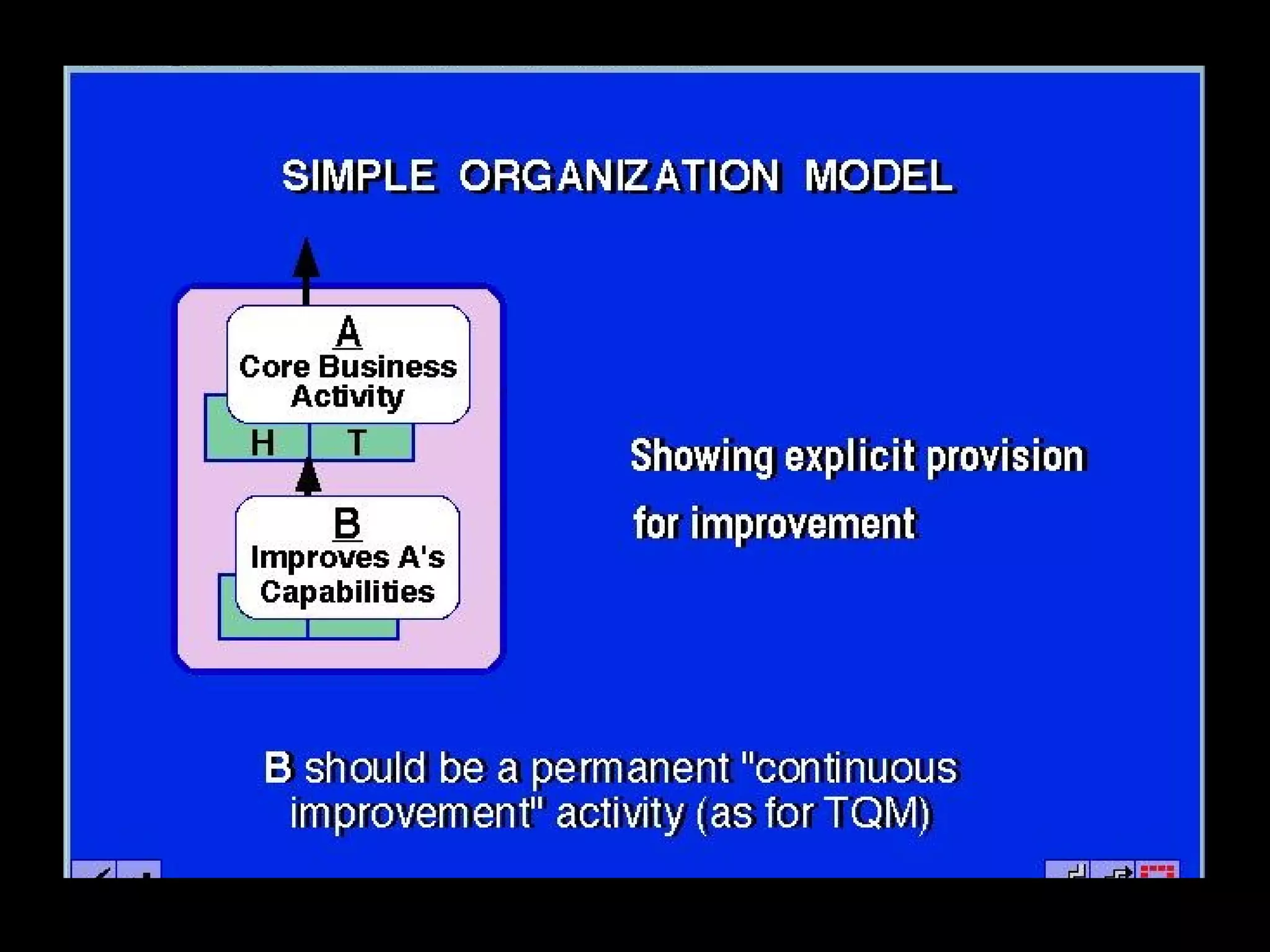 SIMPLE ORGANIZATION MODEL

A
Core Business Activity

H T

B
Improves A's Capabilities

Showing explicit provision for improvement

B should be a permanent "continuous improvement" activity (as for TQM)